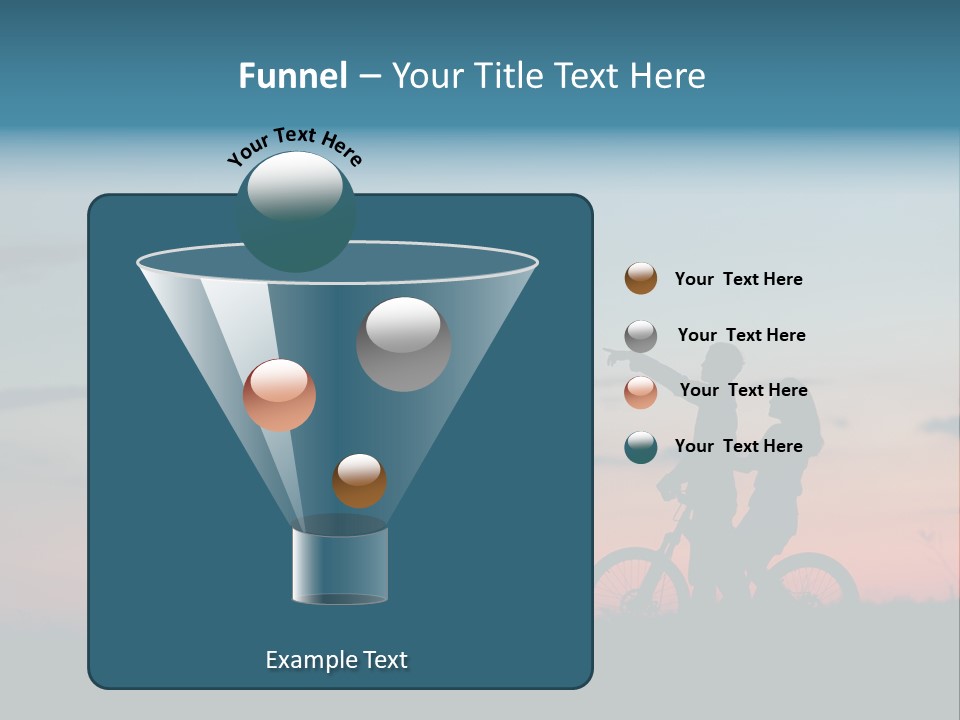 Funnel – Your Title Text Here

Your Text Here

Your Text Here

Your Text Here

Your Text Here

Your Text Here

Example Text